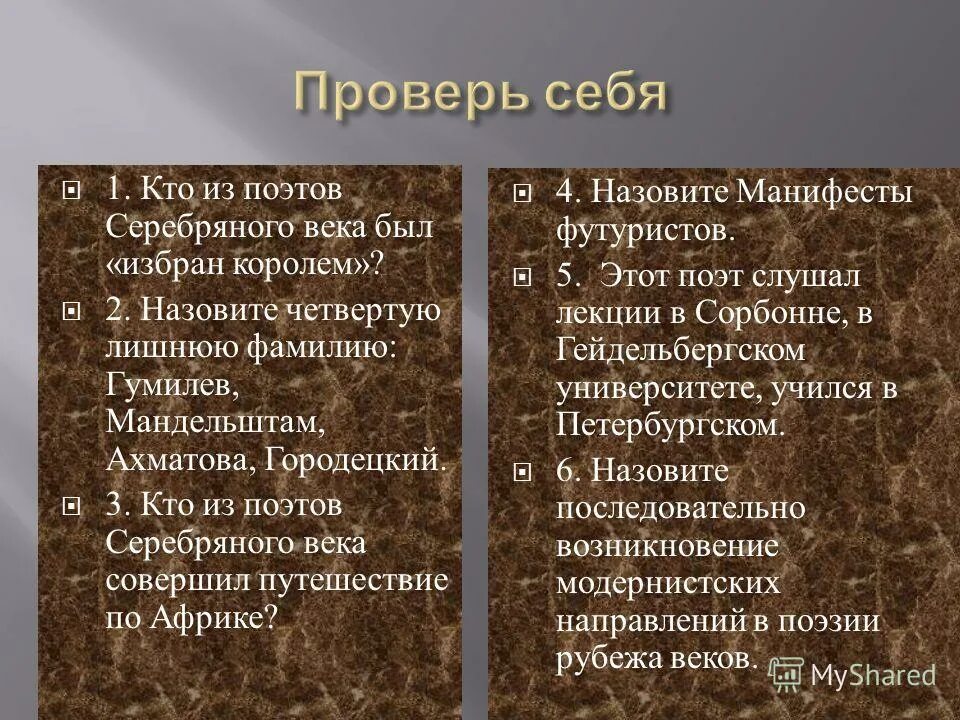 Проверь себя

1. Кто из поэтов Серебряного века был «избран королем»?

2. Назовите четвертую лишнюю фамилию: Гумилев, Мандельштам, Ахматова, Городецкий.

3. Кто из поэтов Серебряного века совершил путешествие по Африке?

4. Назовите Манифесты футуристов.

5. Этот поэт слушал лекции в Сорбонне, в Гейдельбергском университете, учился в Петербургском.

6. Назовите последовательно возникновение модернистских направлений в поэзии рубежа веков.

MyShared